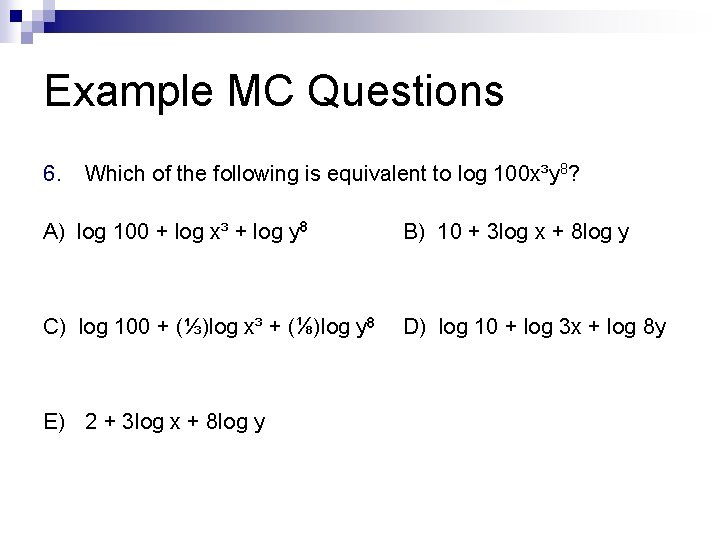 Example MC Questions

6. Which of the following is equivalent to $\log 100x^3y^8$?

A) $\log 100 + \log x^3 + \log y^8$

B) $10 + 3\log x + 8\log y$

C) $\log 100 + (\frac{1}{3})\log x^3 + (\frac{1}{8})\log y^8$

D) $\log 10 + \log 3x + \log 8y$

E) $2 + 3\log x + 8\log y$